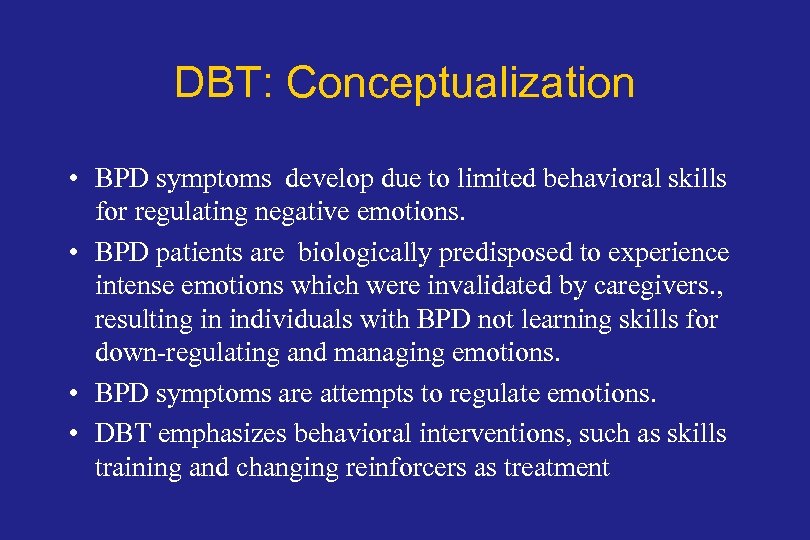 DBT: Conceptualization

• BPD symptoms develop due to limited behavioral skills for regulating negative emotions.
• BPD patients are biologically predisposed to experience intense emotions which were invalidated by caregivers., resulting in individuals with BPD not learning skills for down-regulating and managing emotions.
• BPD symptoms are attempts to regulate emotions.
• DBT emphasizes behavioral interventions, such as skills training and changing reinforcers as treatment